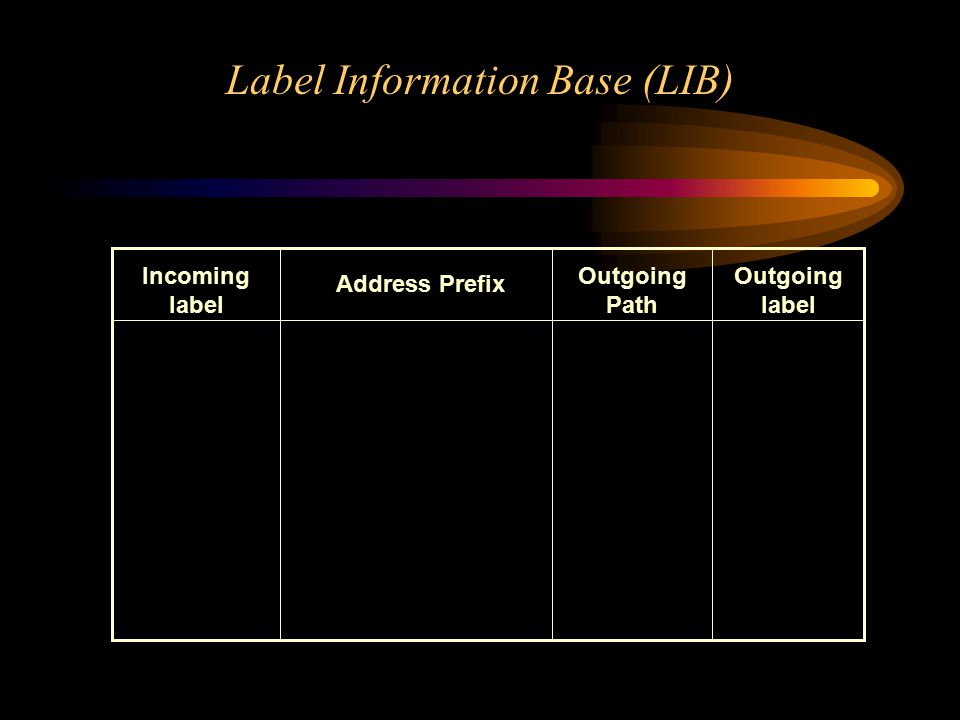 Label Information Base (LIB)

| Incoming label | Address Prefix | Outgoing Path | Outgoing label |
|---|---|---|---|
| | | | |